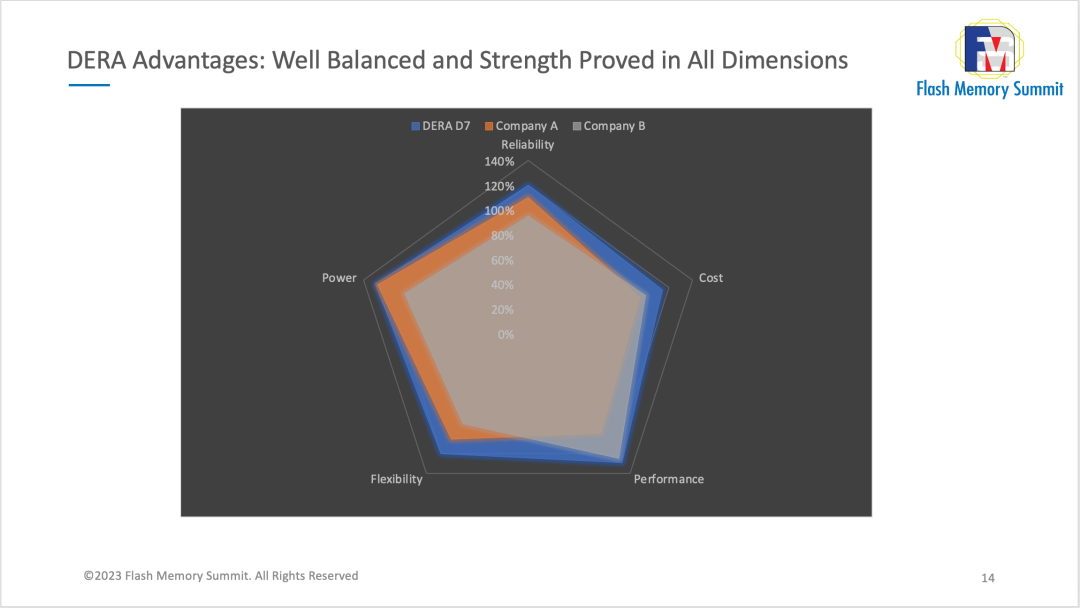 DERA Advantages: Well Balanced and Strength Proved in All Dimensions

FM

Flash Memory Summit

DERA D7 Company A Company B

Reliability

140%
120%
100%
80%
60%
40%
20%
0%

Cost

Performance

Flexibility

Power

©2023 Flash Memory Summit. All Rights Reserved

14